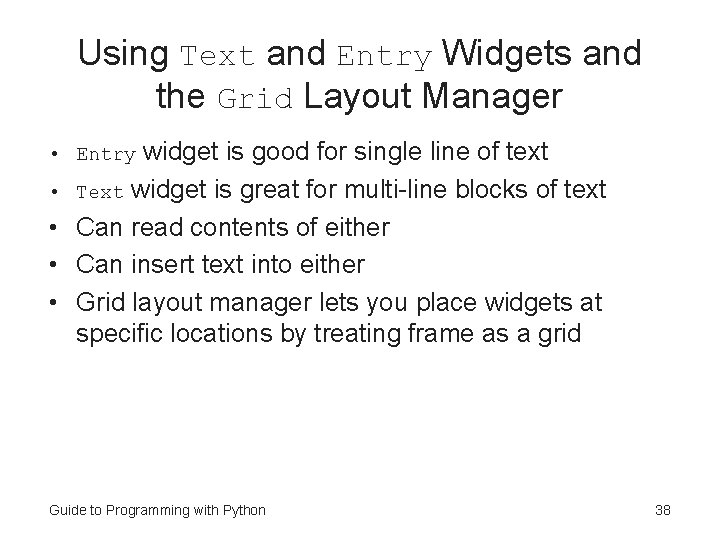 Using Text and Entry Widgets and the Grid Layout Manager

• Entry widget is good for single line of text
• Text widget is great for multi-line blocks of text
• Can read contents of either
• Can insert text into either
• Grid layout manager lets you place widgets at specific locations by treating frame as a grid

Guide to Programming with Python

38